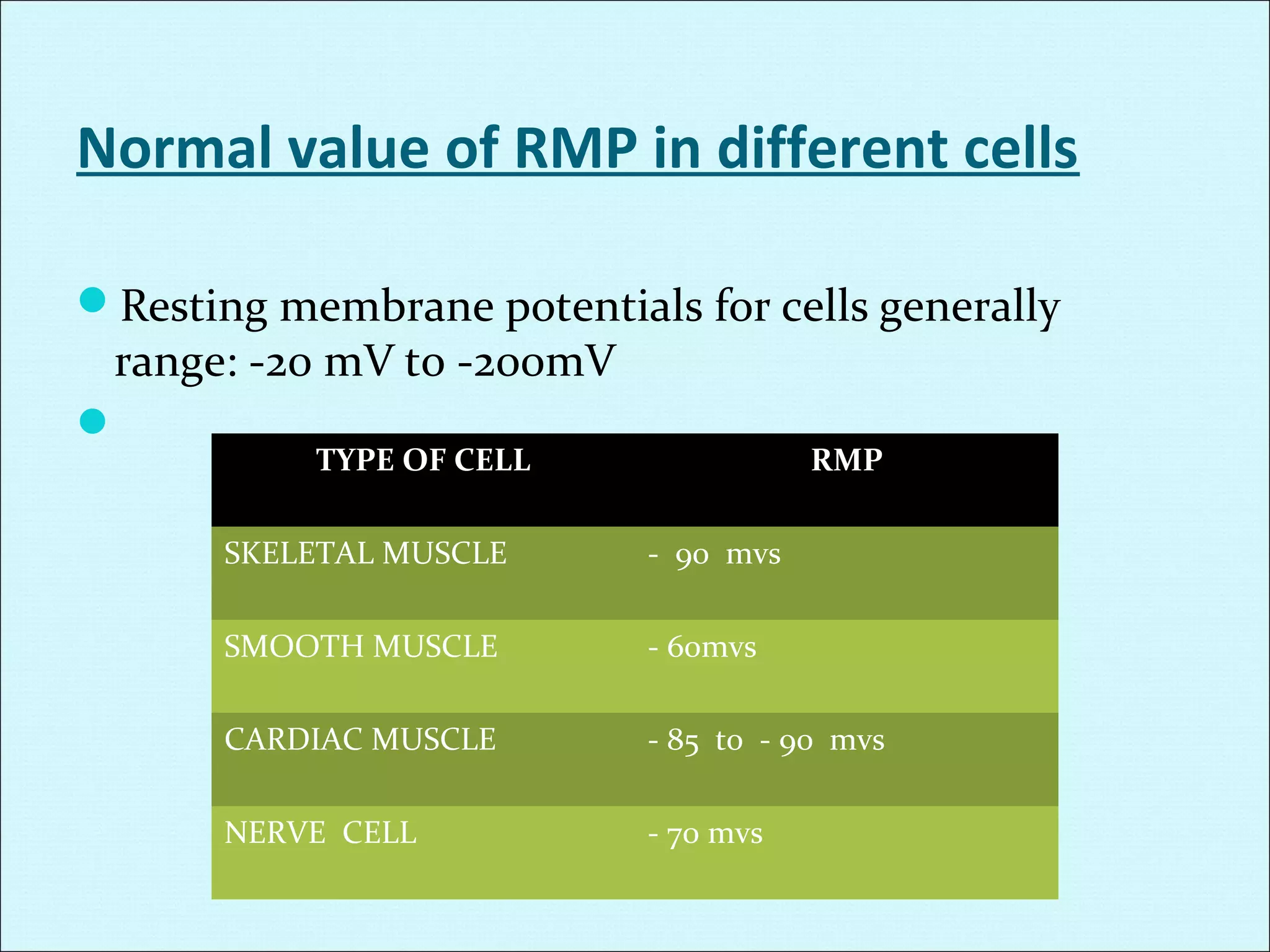 Normal value of RMP in different cells

Resting membrane potentials for cells generally range: -20 mV to -200mV

| TYPE OF CELL | RMP |
|---|---|
| SKELETAL MUSCLE | - 90 mvs |
| SMOOTH MUSCLE | - 60mvs |
| CARDIAC MUSCLE | - 85 to - 90 mvs |
| NERVE CELL | - 70 mvs |